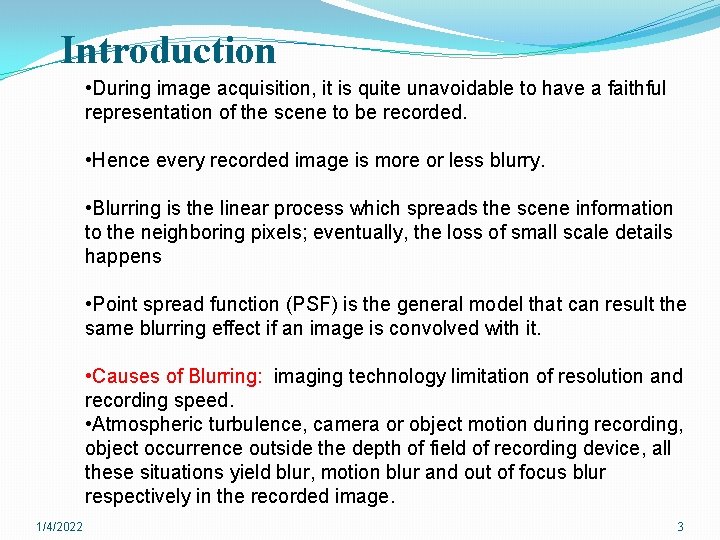 Introduction

•During image acquisition, it is quite unavoidable to have a faithful representation of the scene to be recorded.

•Hence every recorded image is more or less blurry.

•Blurring is the linear process which spreads the scene information to the neighboring pixels; eventually, the loss of small scale details happens

•Point spread function (PSF) is the general model that can result the same blurring effect if an image is convolved with it.

•Causes of Blurring: imaging technology limitation of resolution and recording speed.
•Atmospheric turbulence, camera or object motion during recording, object occurrence outside the depth of field of recording device, all these situations yield blur, motion blur and out of focus blur respectively in the recorded image.

1/4/2022

3